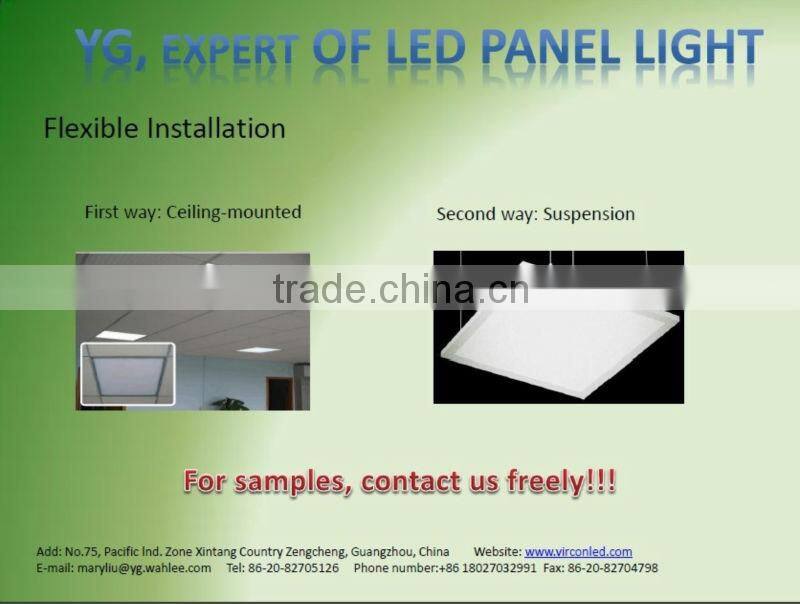 YG, EXPERT OF LED PANEL LIGHT

Flexible Installation

First way: Ceiling-mounted

Second way: Suspension

trade.china.cn

For samples, contact us freely!!!

Add: No.75, Pacific Ind. Zone Xintang Country Zengcheng, Guangzhou, China Website: www.virconled.com
E-mail: maryliu@yg.wahlee.com Tel: 86-20-82705126 Phone number:+86 18027032991 Fax: 86-20-82704798